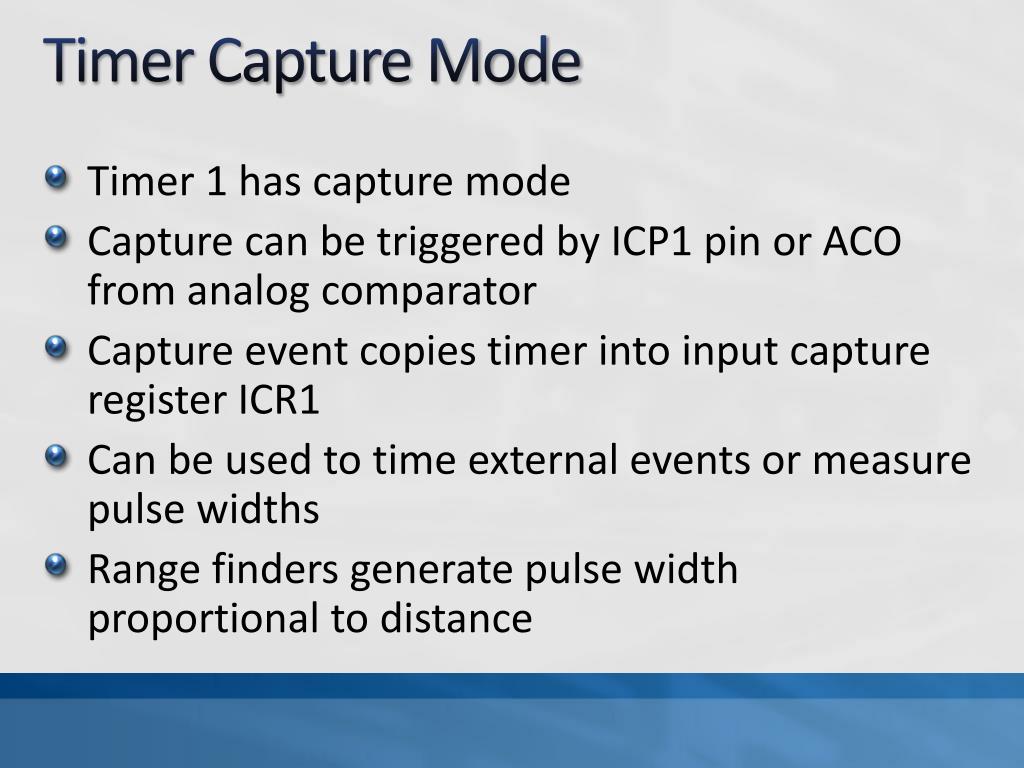 Timer Capture Mode

Timer 1 has capture mode

Capture can be triggered by ICP1 pin or ACO from analog comparator

Capture event copies timer into input capture register ICR1

Can be used to time external events or measure pulse widths

Range finders generate pulse width proportional to distance